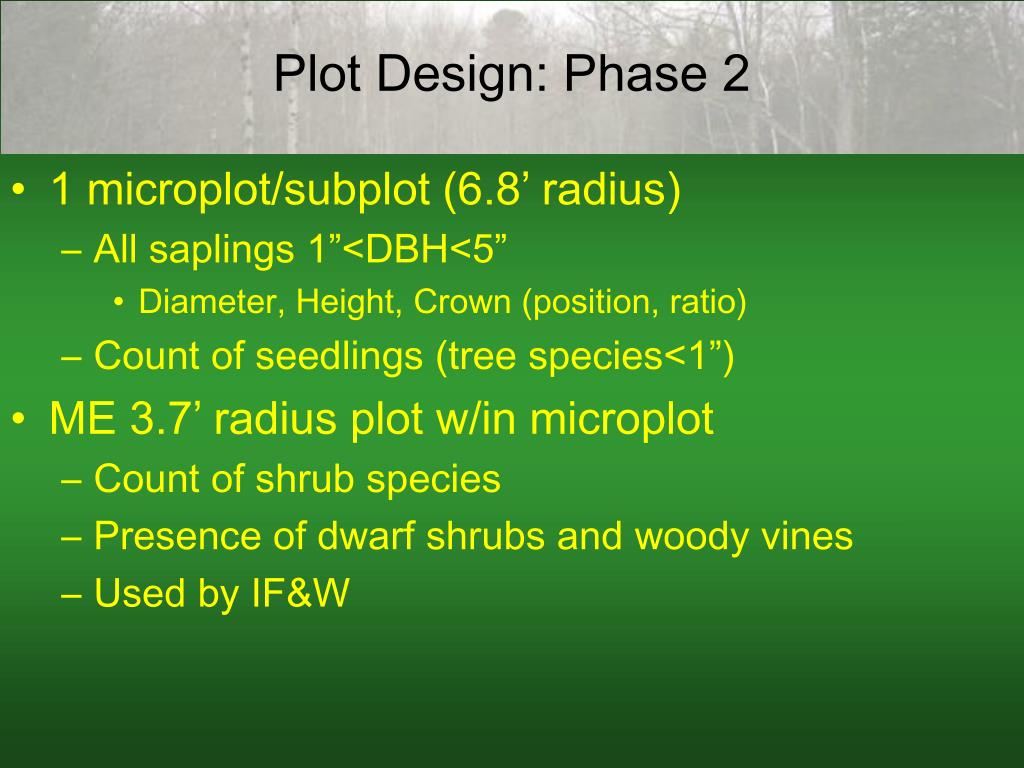 Plot Design: Phase 2

• 1 microplot/subplot (6.8’ radius)
– All saplings 1”<DBH<5”
• Diameter, Height, Crown (position, ratio)
– Count of seedlings (tree species<1”)
• ME 3.7’ radius plot w/in microplot
– Count of shrub species
– Presence of dwarf shrubs and woody vines
– Used by IF&W